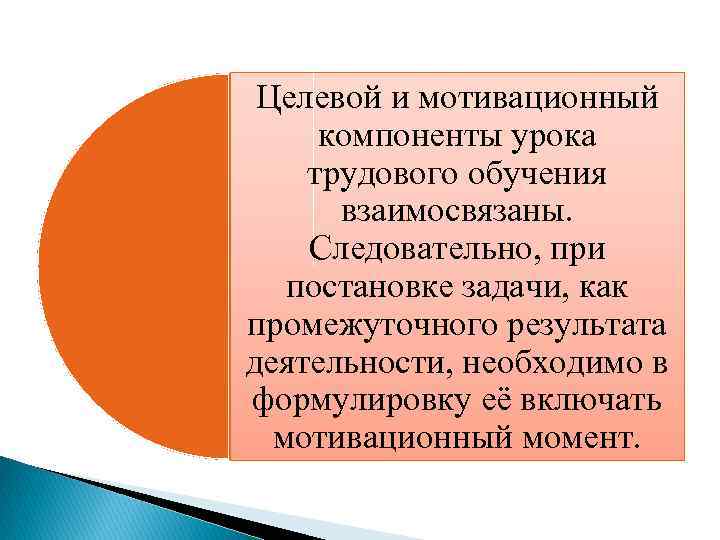 Целевой и мотивационный компоненты урока трудового обучения взаимосвязаны. Следовательно, при постановке задачи, как промежуточного результата деятельности, необходимо в формулировку её включать мотивационный момент.